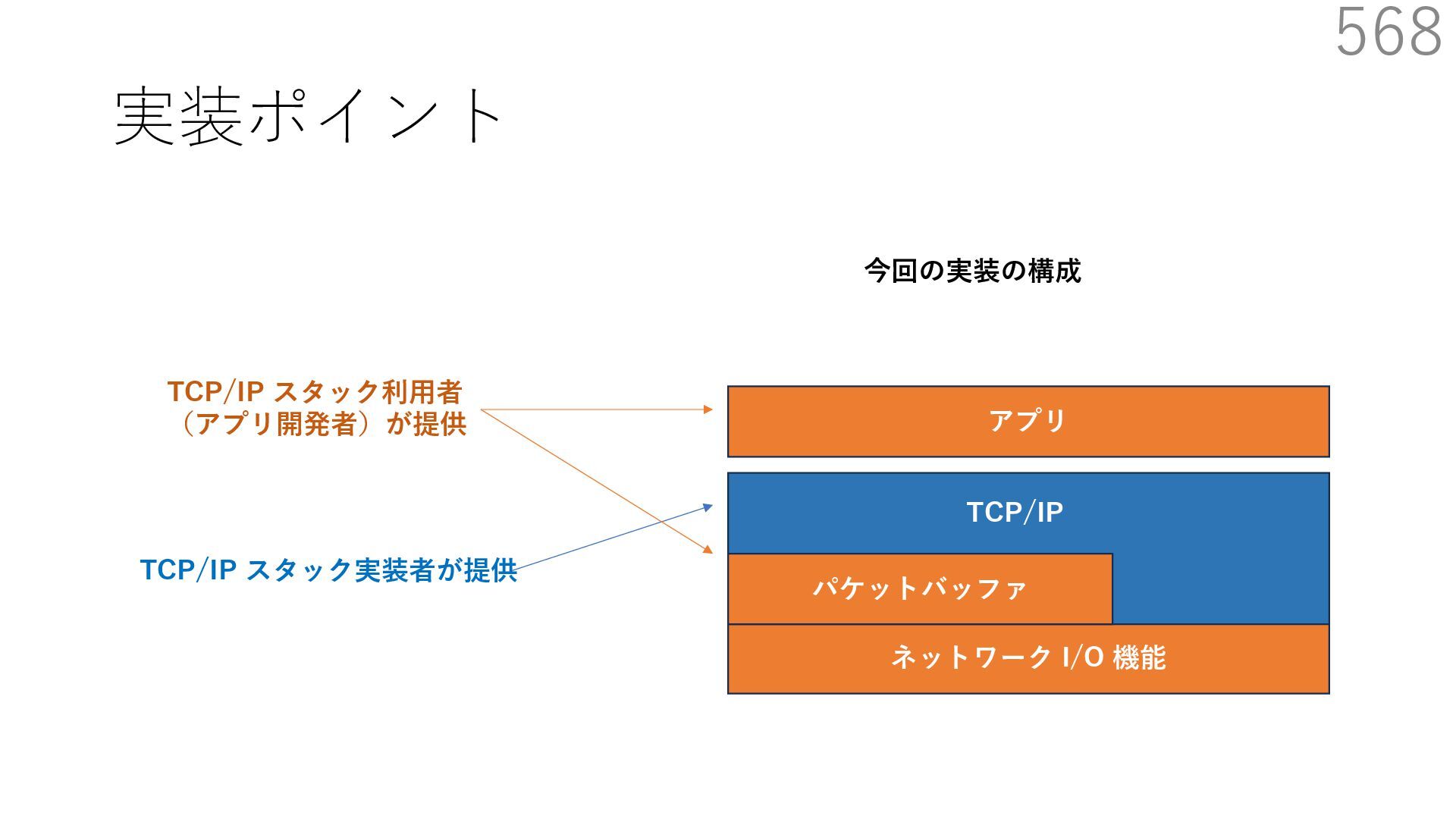 568

実装ポイント

今回の実装の構成

TCP/IP スタック利用者（アプリ開発者）が提供

TCP/IP スタック実装者が提供

アプリ

TCP/IP

パケットバッファ

ネットワーク I/O 機能